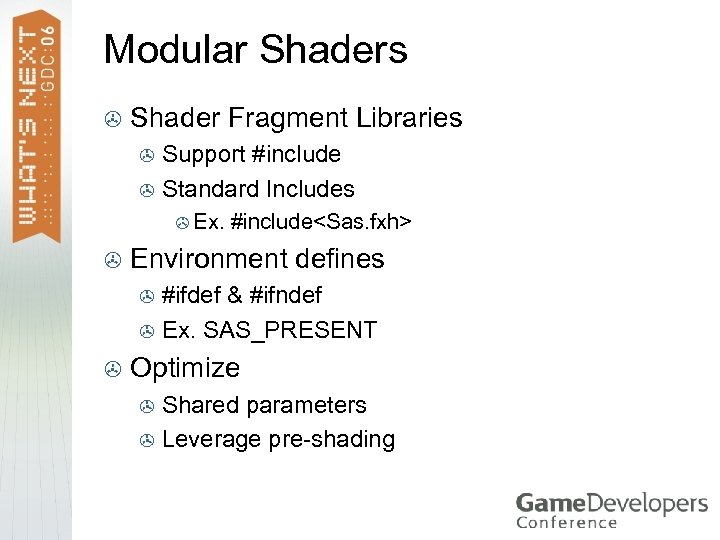 WHAT'S NEXT
GDC:06

Modular Shaders

Shader Fragment Libraries

Support #include

Standard Includes

Ex. #include<Sas.fxh>

Environment defines

#ifdef & #ifndef

Ex. SAS_PRESENT

Optimize

Shared parameters

Leverage pre-shading

GameDevelopers Conference